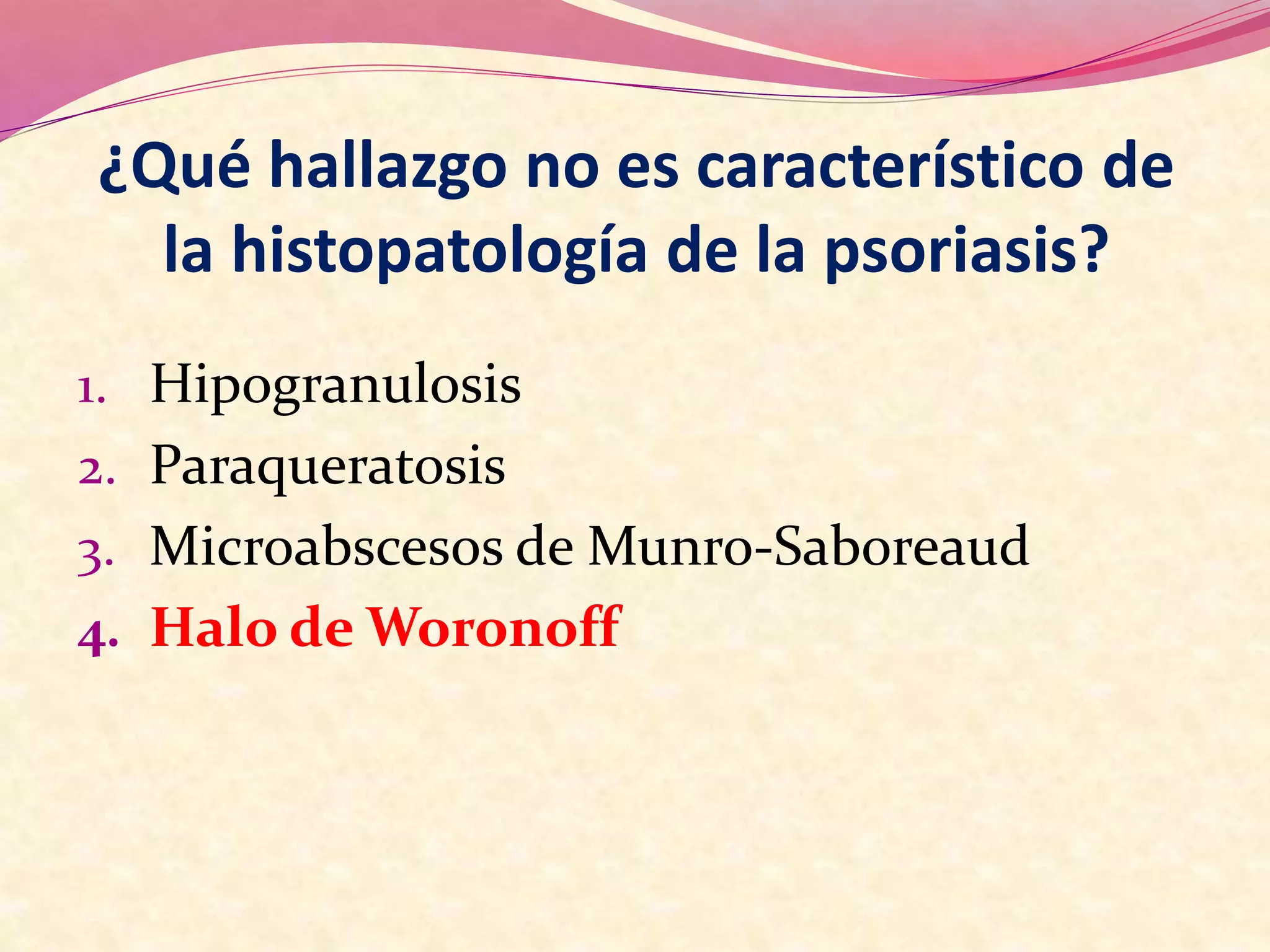 ¿Qué hallazgo no es característico de la histopatología de la psoriasis?

1. Hipogranulosis
2. Paraqueratosis
3. Microabscesos de Munro-Saboreaud
4. Halo de Woronoff